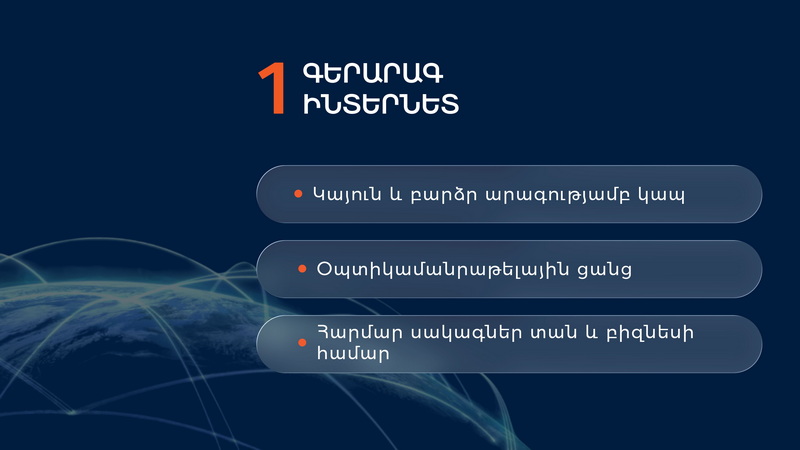 1 ԳԵՐԱՐԱԳ ԻՆՏԵՐՆԵՏ

• Կայուն և բարձր արագությամբ կապ

• Օպտիկամանրաթելային ցանց

• Հարմար սակագներ տան և բիզնեսի համար